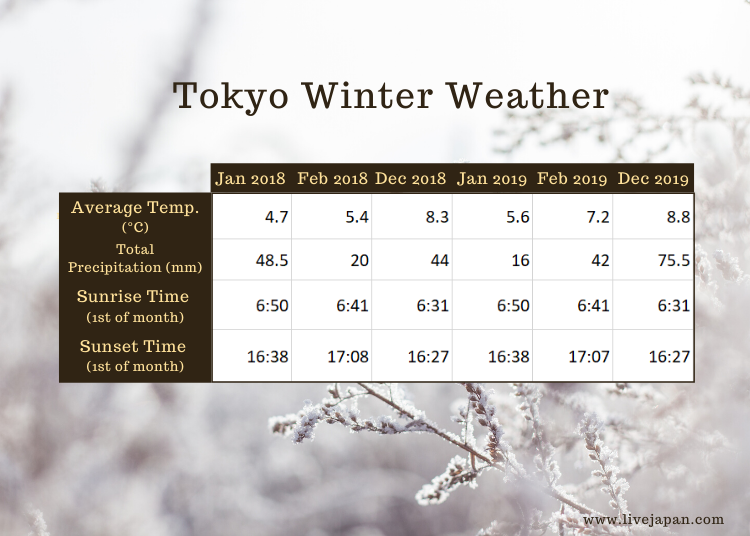 Tokyo Winter Weather

| | Jan 2018 | Feb 2018 | Dec 2018 | Jan 2019 | Feb 2019 | Dec 2019 |
|---|---|---|---|---|---|---|
| Average Temp. (°C) | 4.7 | 5.4 | 8.3 | 5.6 | 7.2 | 8.8 |
| Total Precipitation (mm) | 48.5 | 20 | 44 | 16 | 42 | 75.5 |
| Sunrise Time (1st of month) | 6:50 | 6:41 | 6:31 | 6:50 | 6:41 | 6:31 |
| Sunset Time (1st of month) | 16:38 | 17:08 | 16:27 | 16:38 | 17:07 | 16:27 |

www.livejapan.com